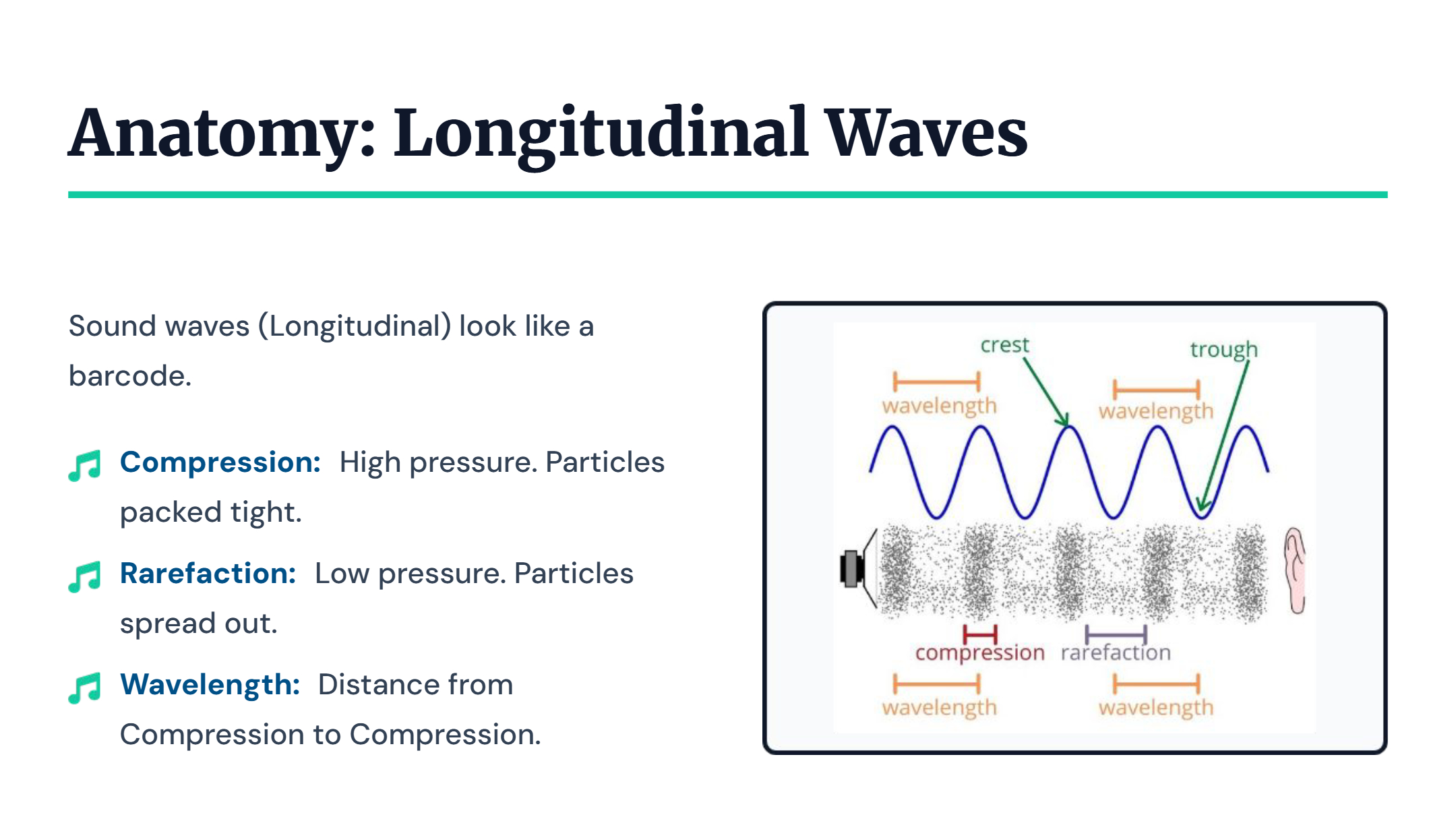 Anatomy: Longitudinal Waves

Sound waves (Longitudinal) look like a barcode.

Compression: High pressure. Particles packed tight.

Rarefaction: Low pressure. Particles spread out.

Wavelength: Distance from Compression to Compression.

crest
trough
wavelength
wavelength
compression
rarefaction
wavelength
wavelength